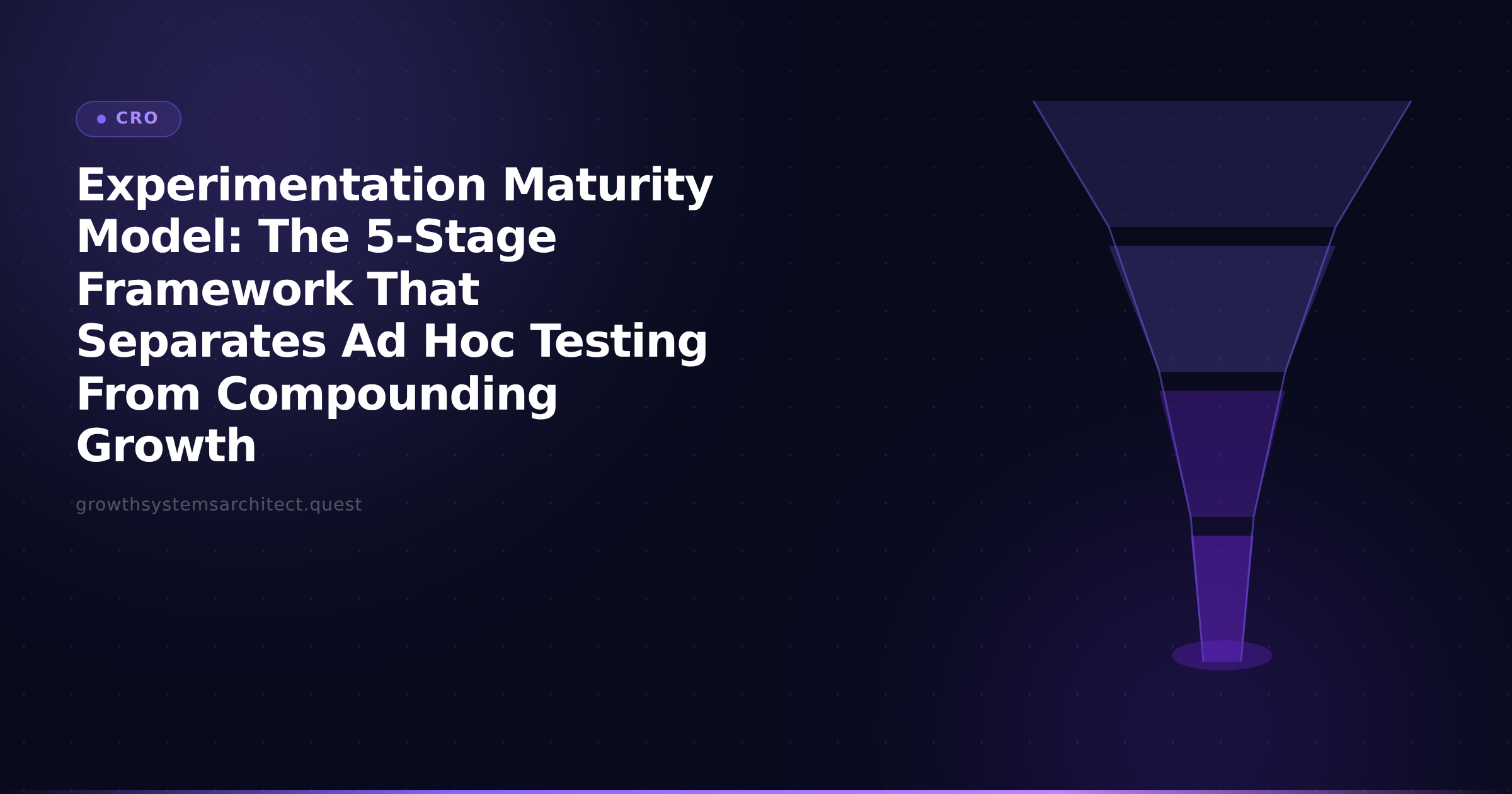 CRO

Experimentation Maturity Model: The 5-Stage Framework That Separates Ad Hoc Testing From Compounding Growth

growthsystemsarchitect.quest